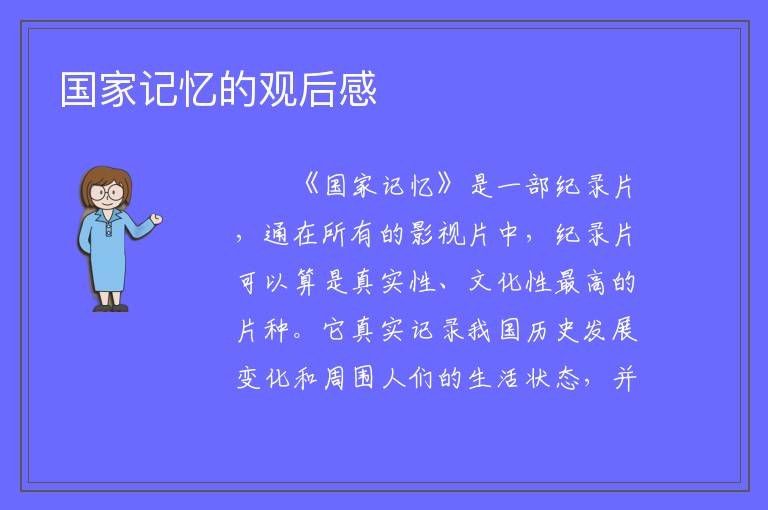 国家记忆的观后感

《国家记忆》是一部纪录片，通在所有的影视片中，纪录片可以算是真实性、文化性最高的片种。它真实记录我国历史发展变化和周围人们的生活状态，并